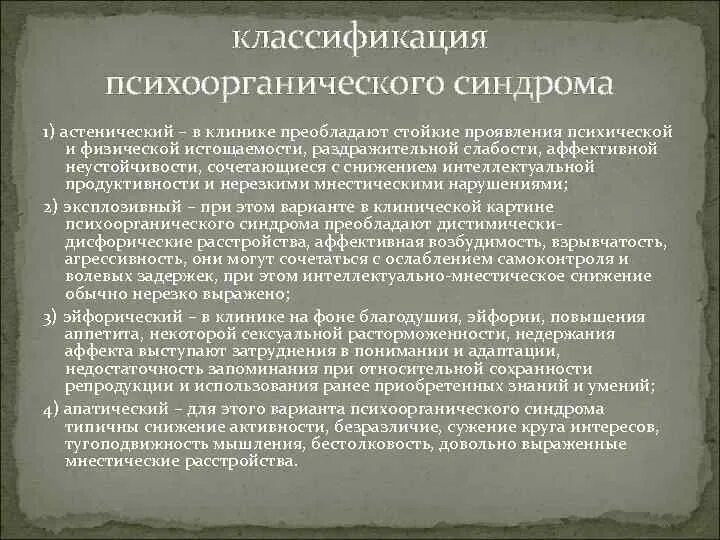 классификация психоорганического синдрома

1) астенический – в клинике преобладают стойкие проявления психической и физической истощаемости, раздражительной слабости, аффективной неустойчивости, сочетающиеся с снижением интеллектуальной продуктивности и нерезкими мнестическими нарушениями;

2) эксплозивный – при этом варианте в клинической картине психоорганического синдрома преобладают дистимически-дисфорические расстройства, аффективная возбудимость, взрывчатость, агрессивность, они могут сочетаться с ослаблением самоконтроля и волевых задержек, при этом интеллектуально-мнестическое снижение обычно нерезко выражено;

3) эйфорический – в клинике на фоне благодушия, эйфории, повышения аппетита, некоторой сексуальной расторможенности, недержания аффекта выступают затруднения в понимании и адаптации, недостаточность запоминания при относительной сохранности репродукции и использования ранее приобретенных знаний и умений;

4) апатический – для этого варианта психоорганического синдрома типичны снижение активности, безразличие, сужение круга интересов, тугоподвижность мышления, бестолковость, довольно выраженные мнестические расстройства.